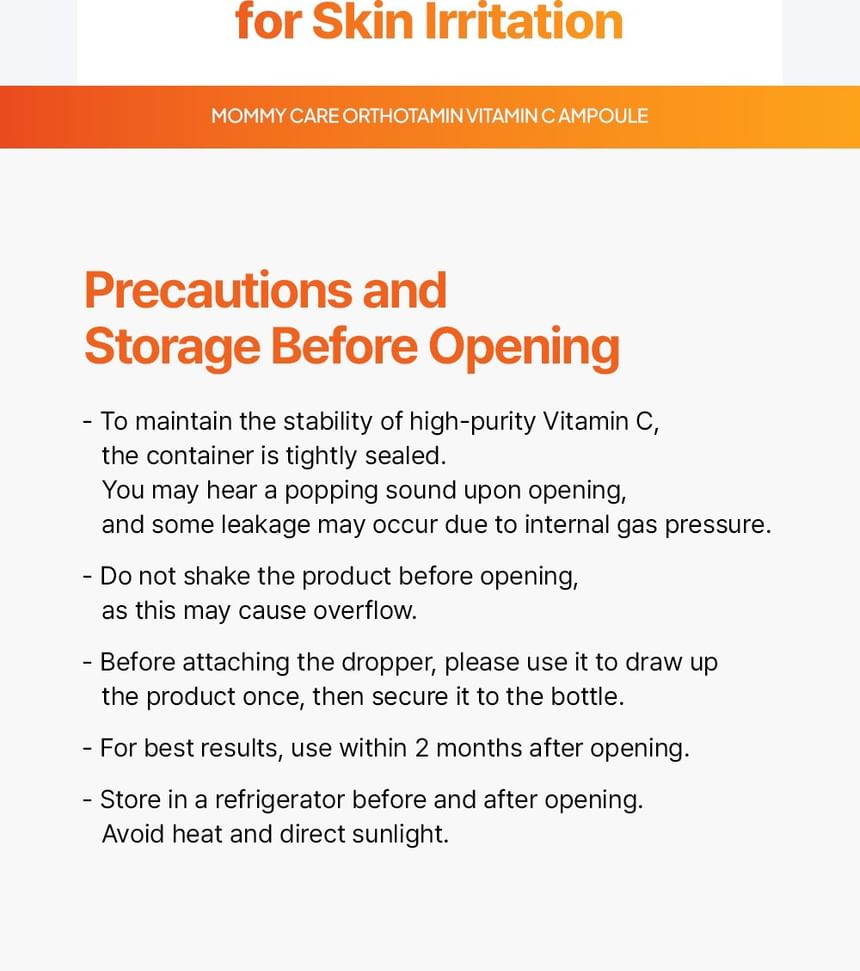 for Skin Irritation

MOMMY CARE ORTHOTAMIN VITAMIN C AMPOULE

Precautions and Storage Before Opening

- To maintain the stability of high-purity Vitamin C, the container is tightly sealed. You may hear a popping sound upon opening, and some leakage may occur due to internal gas pressure.

- Do not shake the product before opening, as this may cause overflow.

- Before attaching the dropper, please use it to draw up the product once, then secure it to the bottle.

- For best results, use within 2 months after opening.

- Store in a refrigerator before and after opening. Avoid heat and direct sunlight.